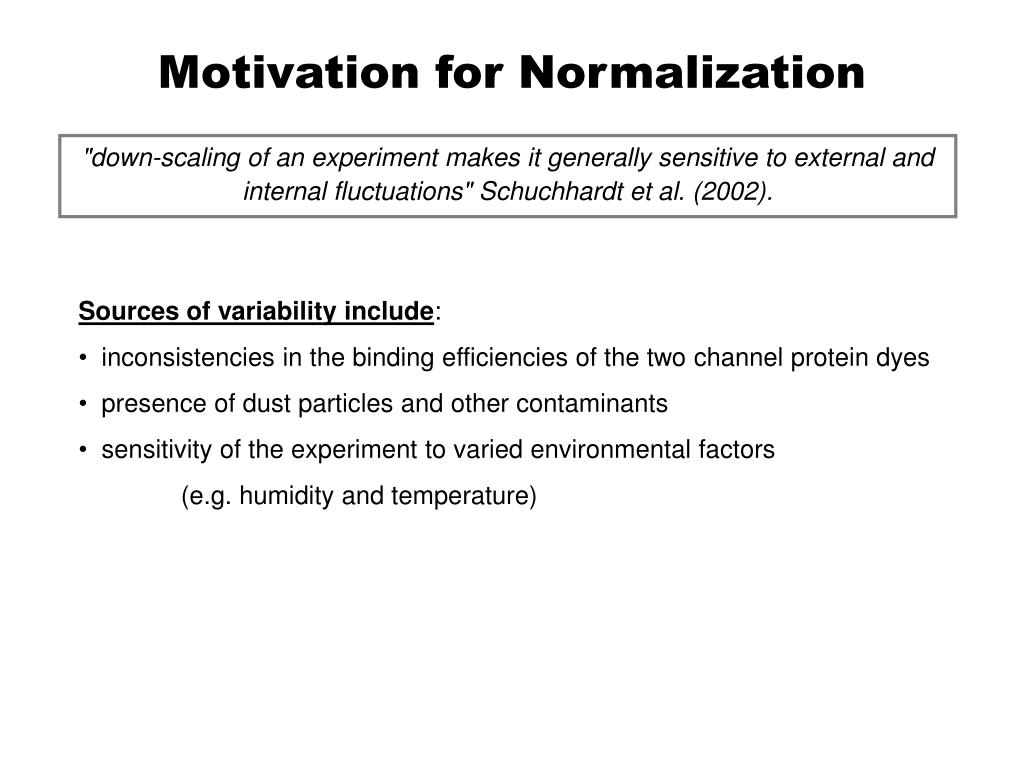 Motivation for Normalization

"down-scaling of an experiment makes it generally sensitive to external and internal fluctuations" Schuchhardt et al. (2002).

Sources of variability include:

• inconsistencies in the binding efficiencies of the two channel protein dyes

• presence of dust particles and other contaminants

• sensitivity of the experiment to varied environmental factors

(e.g. humidity and temperature)